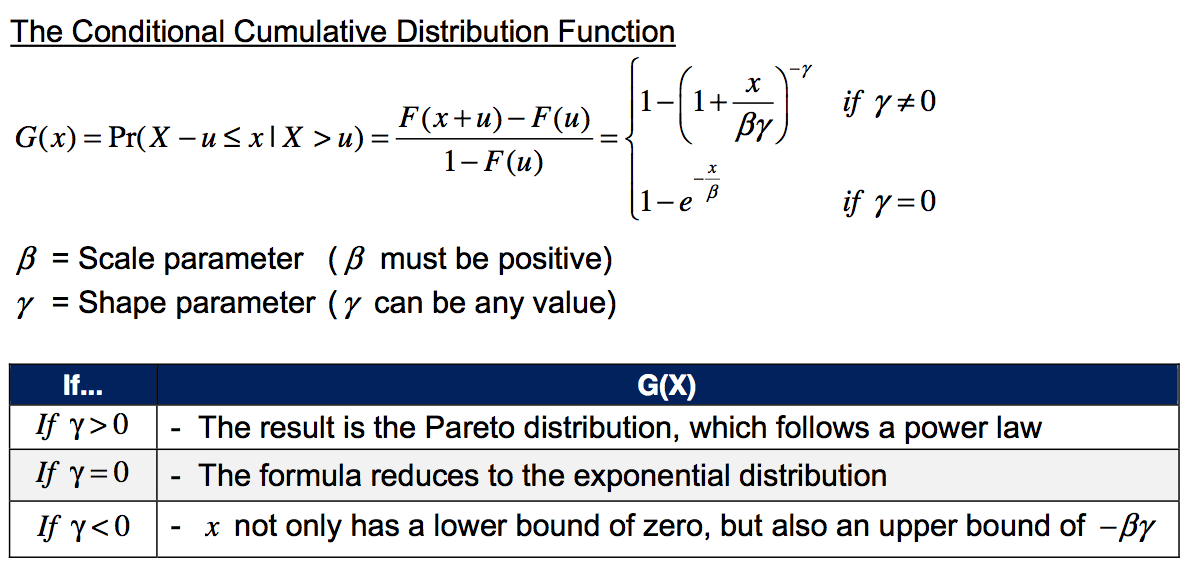 The Conditional Cumulative Distribution Function

$G(x) = \Pr(X - u \le x \mid X > u) = \frac{F(x+u) - F(u)}{1 - F(u)} = \begin{cases} 1 - \left(1 + \frac{x}{\beta\gamma}\right)^{-\gamma} & \text{if } \gamma \ne 0 \\ 1 - e^{-\frac{x}{\beta}} & \text{if } \gamma = 0 \end{cases}$

$\beta$ = Scale parameter ($\beta$ must be positive)
$\gamma$ = Shape parameter ($\gamma$ can be any value)

| If... | G(X) |
|---|---|
| If $\gamma > 0$ | - The result is the Pareto distribution, which follows a power law |
| If $\gamma = 0$ | - The formula reduces to the exponential distribution |
| If $\gamma < 0$ | - $x$ not only has a lower bound of zero, but also an upper bound of $-\beta\gamma$ |